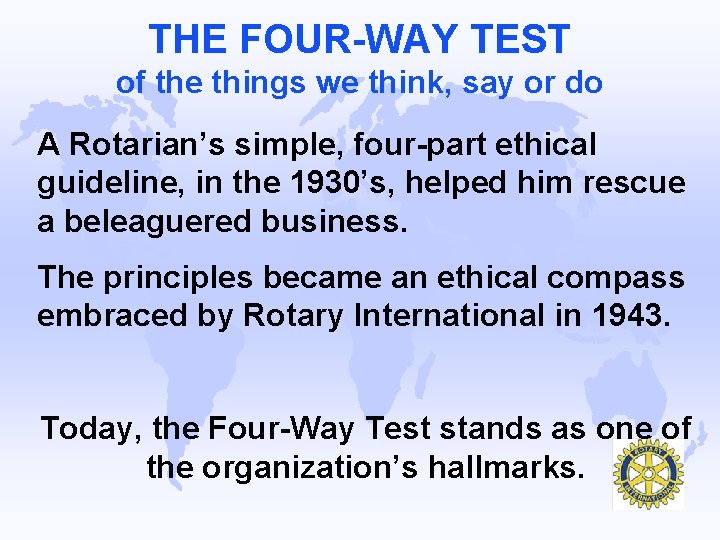 THE FOUR-WAY TEST
of the things we think, say or do

A Rotarian's simple, four-part ethical guideline, in the 1930's, helped him rescue a beleaguered business.

The principles became an ethical compass embraced by Rotary International in 1943.

Today, the Four-Way Test stands as one of the organization's hallmarks.

ROTARY INTERNATIONAL